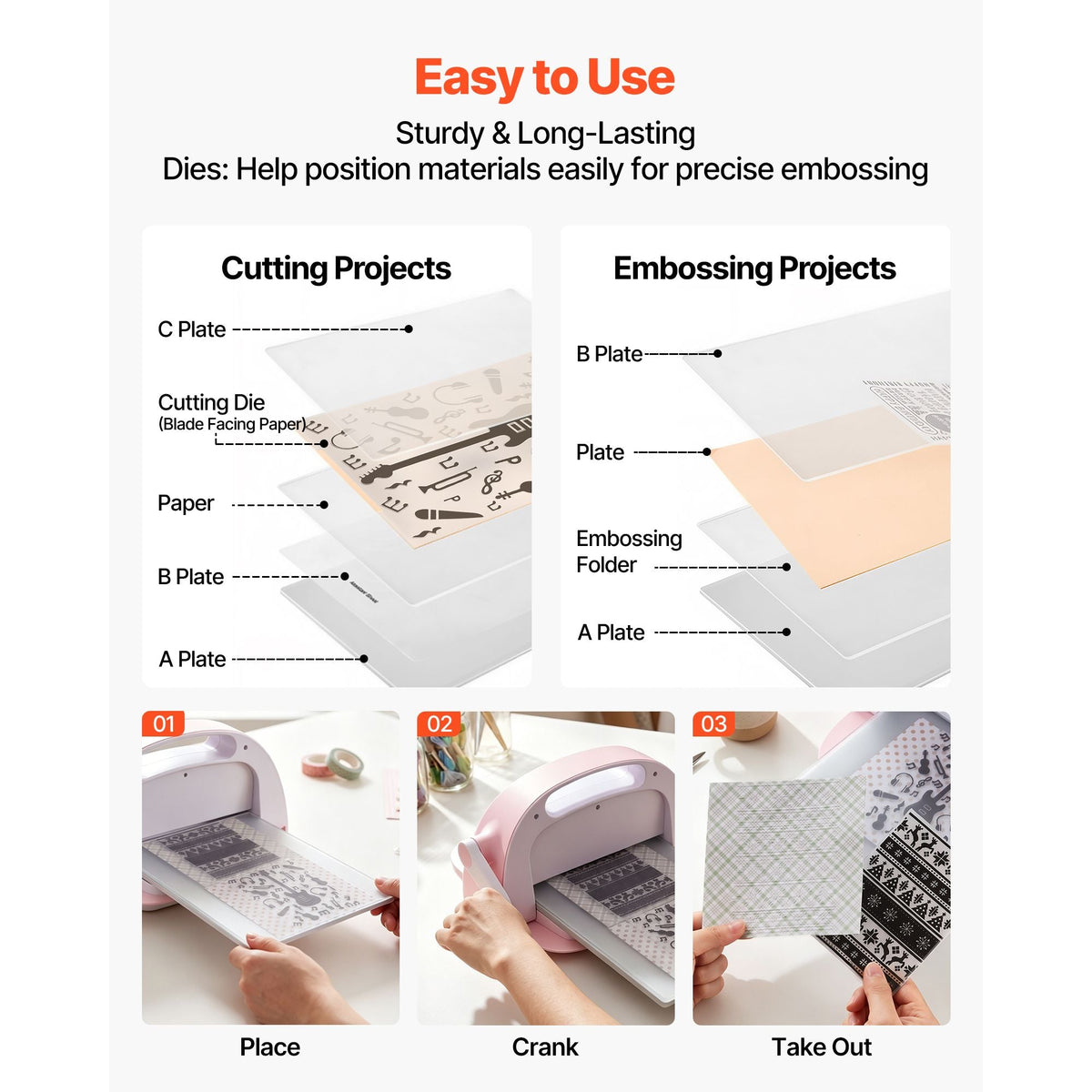 Easy to Use

Sturdy & Long-Lasting
Dies: Help position materials easily for precise embossing

Cutting Projects

C Plate

Cutting Die
(Blade Facing Paper)

Paper

B Plate

A Plate

Embossing Projects

B Plate

Plate

Embossing Folder

A Plate

01

Place

02

Crank

03

Take Out